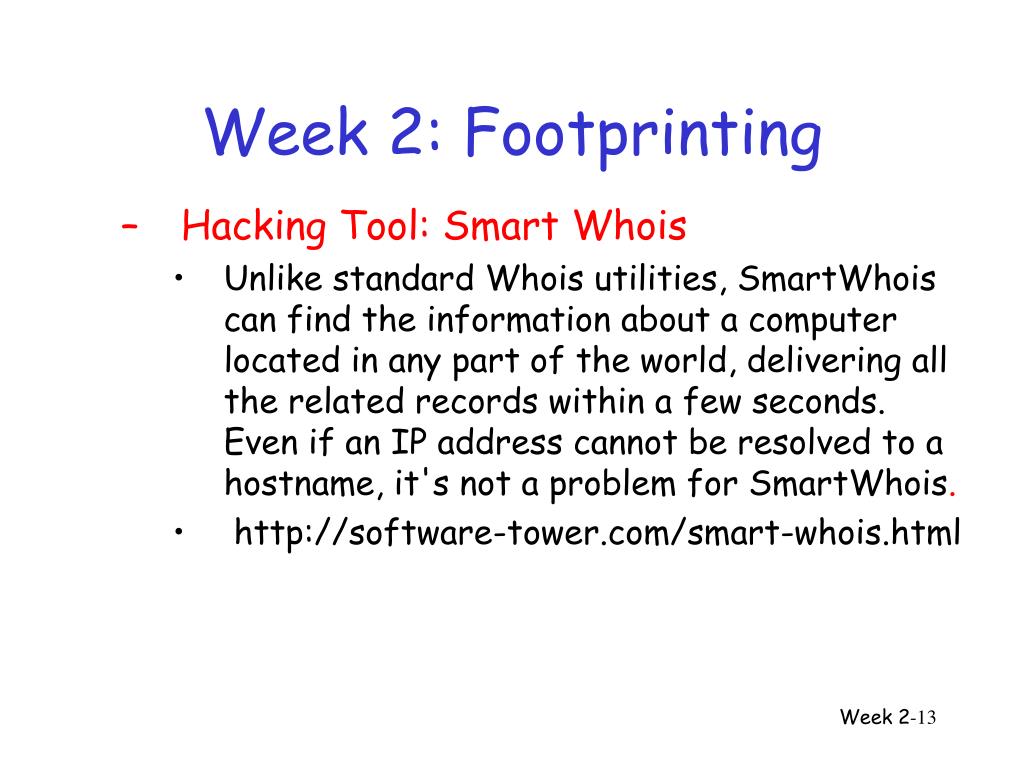 Week 2: Footprinting

– Hacking Tool: Smart Whois

• Unlike standard Whois utilities, SmartWhois can find the information about a computer located in any part of the world, delivering all the related records within a few seconds. Even if an IP address cannot be resolved to a hostname, it's not a problem for SmartWhois.

• http://software-tower.com/smart-whois.html

Week 2-13